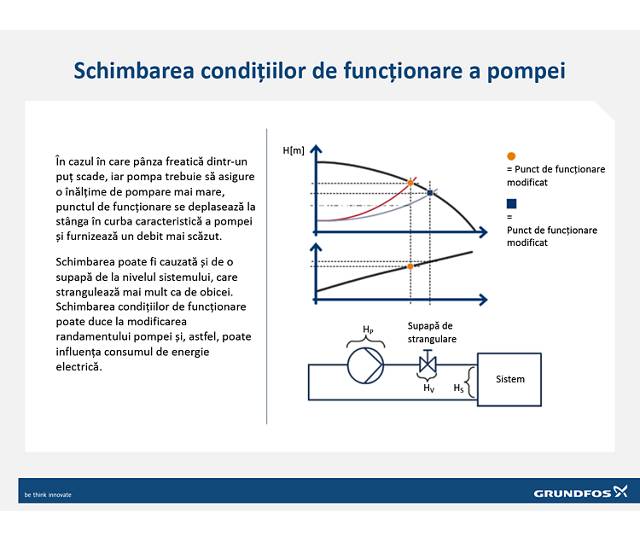 Schimbarea condițiilor de funcționare a pompei

În cazul în care pânza freatică dintr-un puț scade, iar pompa trebuie să asigure o înălțime de pompare mai mare, punctul de funcționare se deplasează la stânga în curba caracteristică a pompei și furnizează un debit mai scăzut.

Schimbarea poate fi cauzată și de o supapă de la nivelul sistemului, care strangulează mai mult ca de obicei. Schimbarea condițiilor de funcționare poate duce la modificarea randamentului pompei și, astfel, poate influența consumul de energie electrică.

H[m]

= Punct de funcționare modificat

= Punct de funcționare modificat

$H_P$

Supapă de strangulare

$H_V$

$H_S$

Sistem

be think innovate

GRUNDFOS